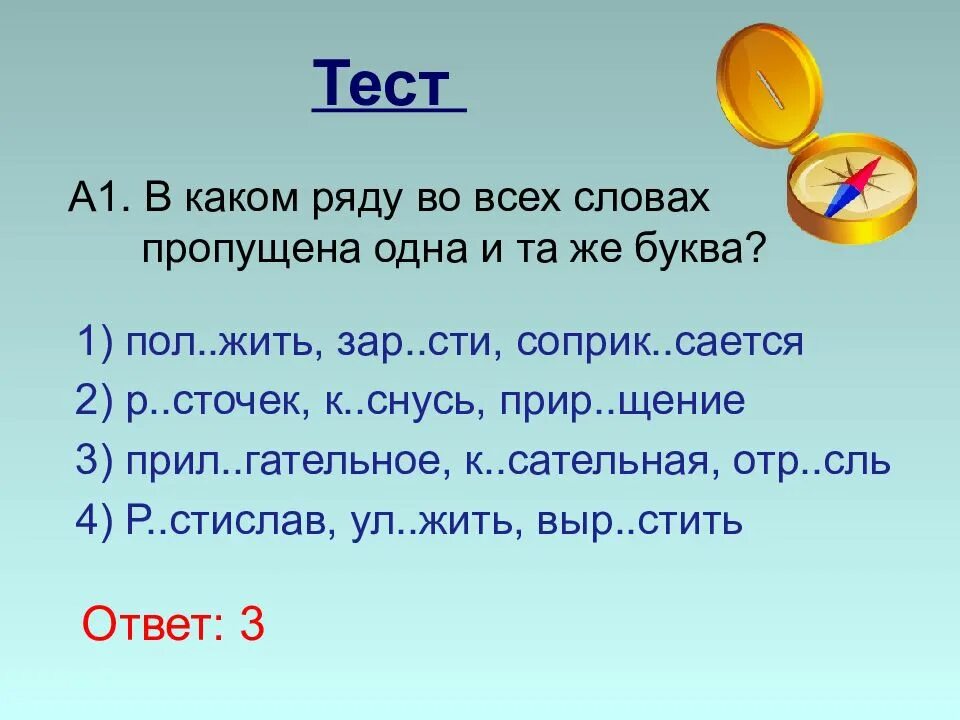 Тест

А1. В каком ряду во всех словах пропущена одна и та же буква?

1) пол..жить, зар..сти, соприк..сается
2) р..сточек, к..снусь, прир..щение
3) прил..гательное, к..сательная, отр..сль
4) Р..стислав, ул..жить, выр..стить

Ответ: 3